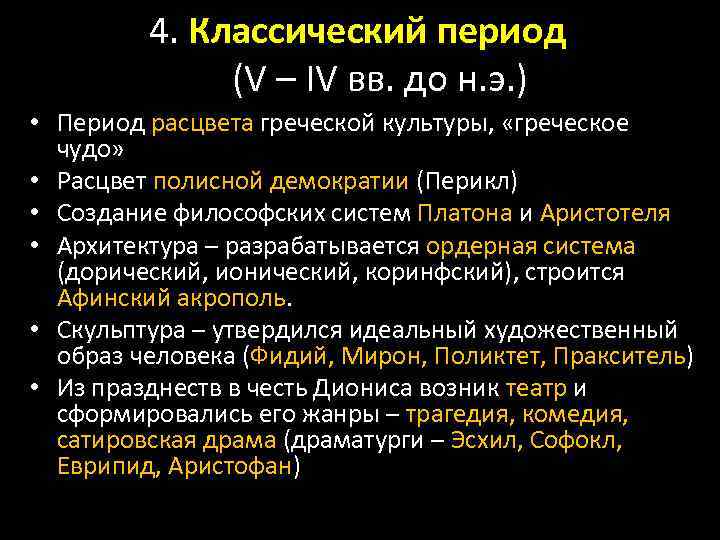 4. Классический период (V – IV вв. до н.э.)

• Период расцвета греческой культуры, «греческое чудо»
• Расцвет полисной демократии (Перикл)
• Создание философских систем Платона и Аристотеля
• Архитектура – разрабатывается ордерная система (дорический, ионический, коринфский), строится Афинский акрополь.
• Скульптура – утвердился идеальный художественный образ человека (Фидий, Мирон, Поликтет, Пракситель)
• Из празднеств в честь Диониса возник театр и сформировались его жанры – трагедия, комедия, сатировская драма (драматурги – Эсхил, Софокл, Еврипид, Аристофан)